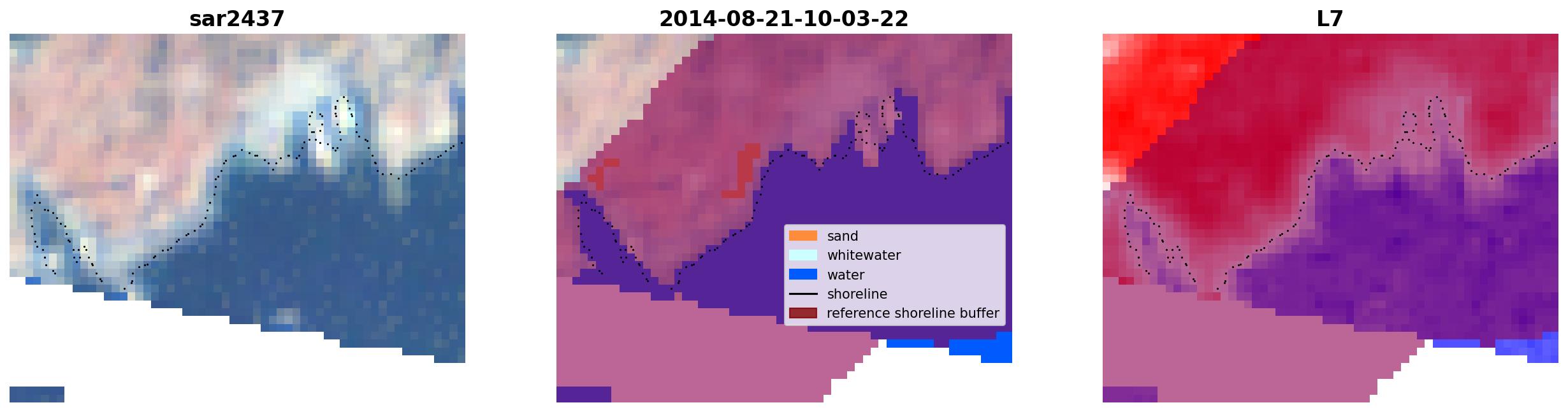 sar2437

2014-08-21-10-03-22

sand
whitewater
water
shoreline
reference shoreline buffer

L7